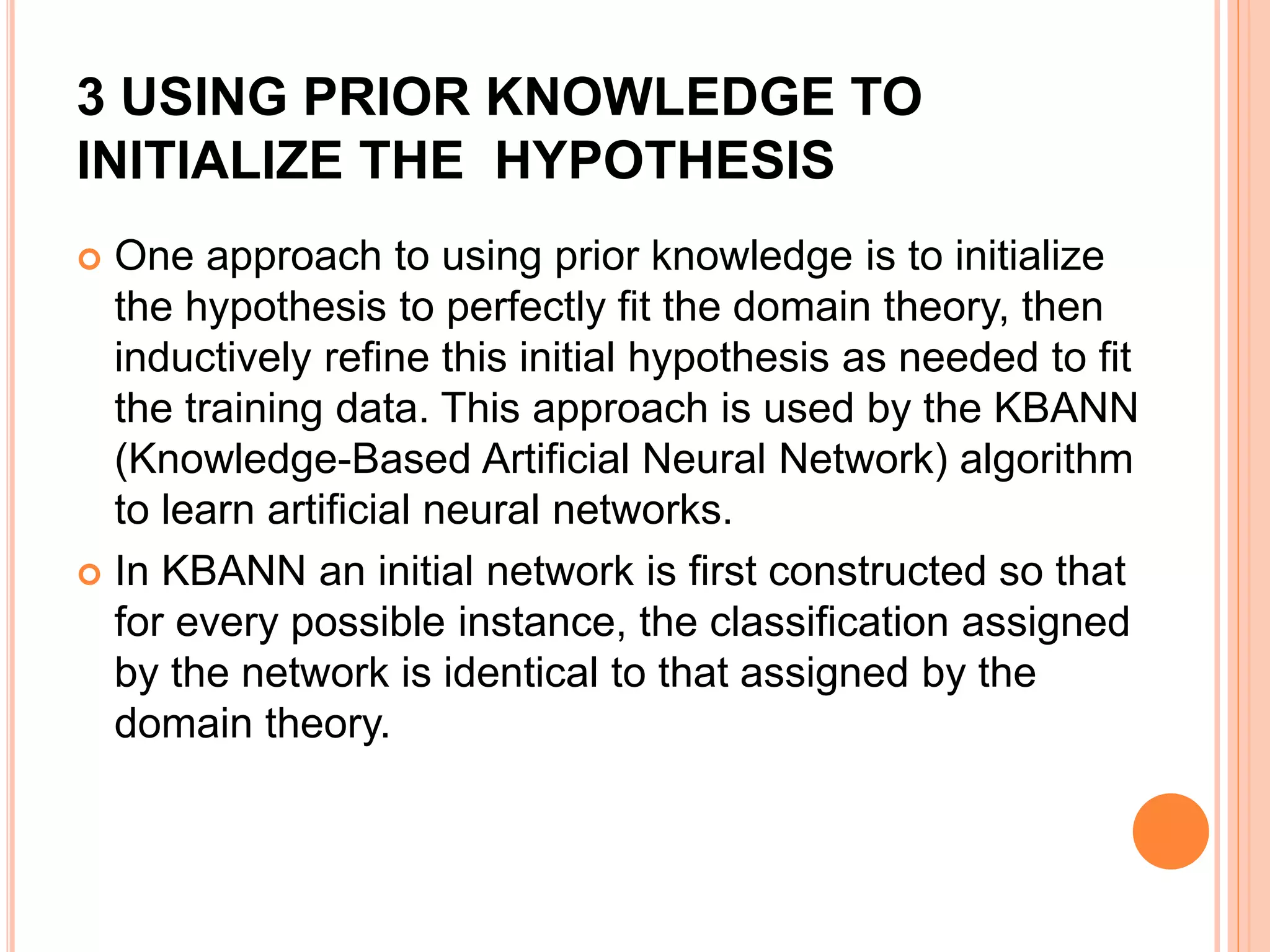 3 USING PRIOR KNOWLEDGE TO INITIALIZE THE HYPOTHESIS

One approach to using prior knowledge is to initialize the hypothesis to perfectly fit the domain theory, then inductively refine this initial hypothesis as needed to fit the training data. This approach is used by the KBANN (Knowledge-Based Artificial Neural Network) algorithm to learn artificial neural networks.

In KBANN an initial network is first constructed so that for every possible instance, the classification assigned by the network is identical to that assigned by the domain theory.